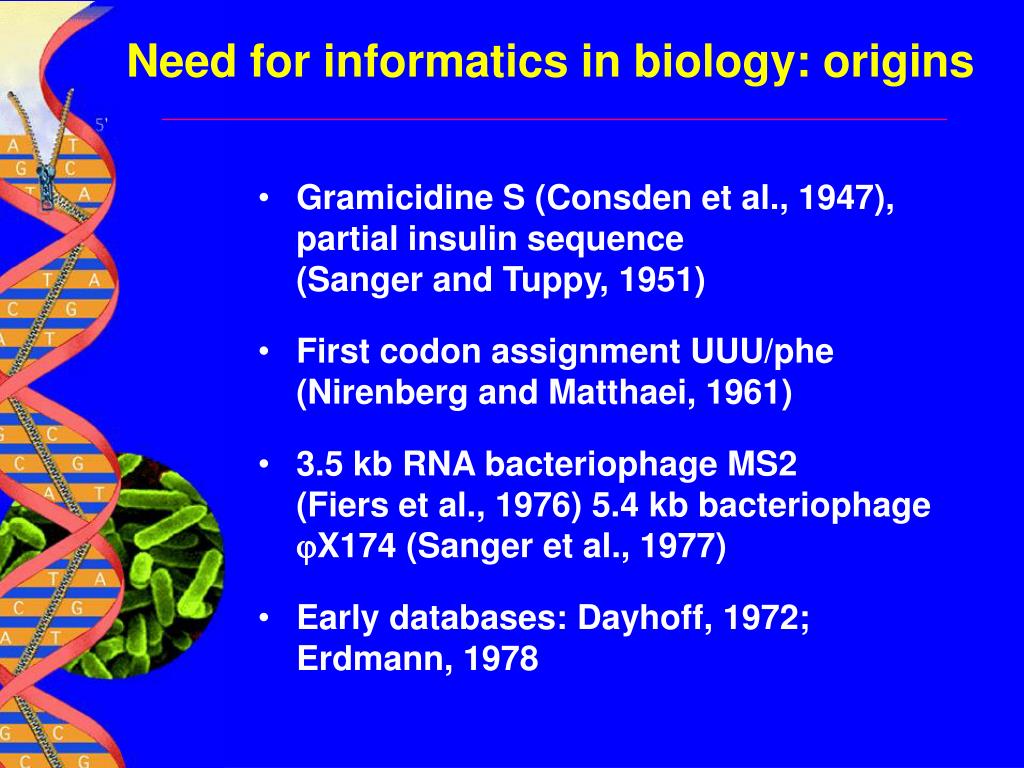 Need for informatics in biology: origins

5'

A T
G C
T A
T A
C G
A T
G C
C G
A T
T A
C G
A T
G C
C G

• Gramicidine S (Consden et al., 1947), partial insulin sequence (Sanger and Tuppy, 1951)

• First codon assignment UUU/phe (Nirenberg and Matthaei, 1961)

• 3.5 kb RNA bacteriophage MS2 (Fiers et al., 1976) 5.4 kb bacteriophage φX174 (Sanger et al., 1977)

• Early databases: Dayhoff, 1972; Erdmann, 1978